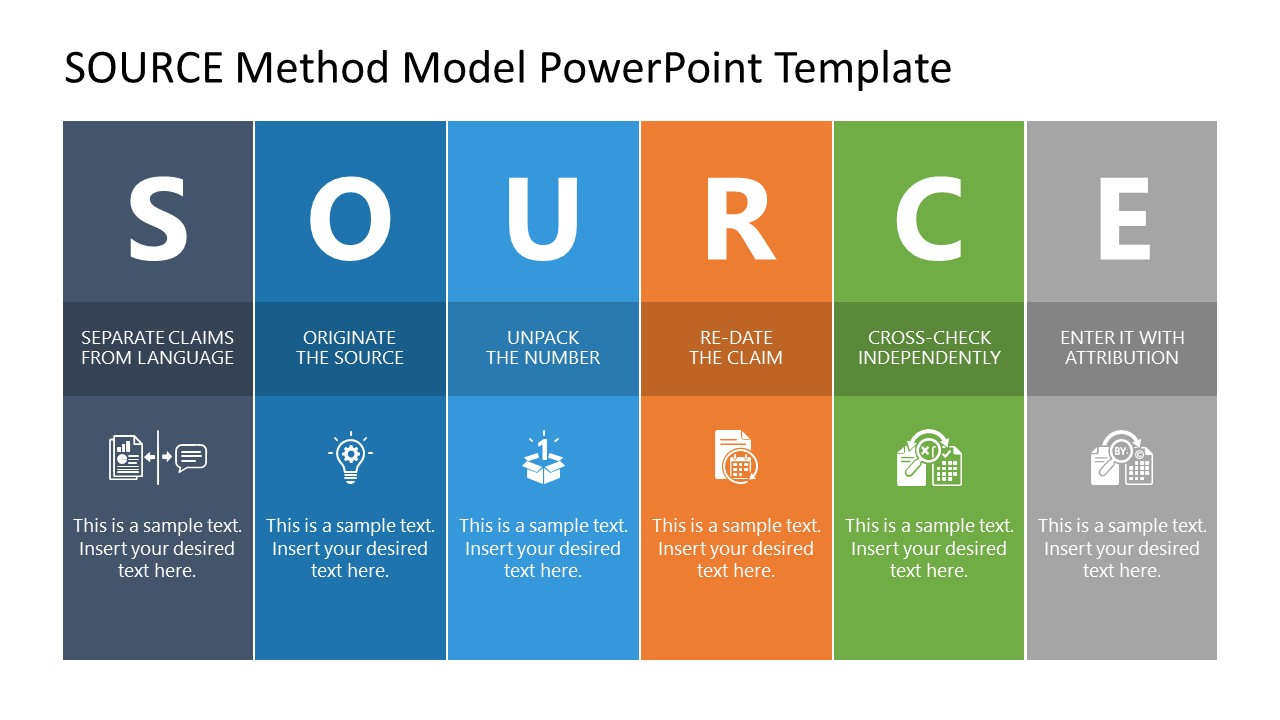 SOURCE Method Model PowerPoint Template

S

SEPARATE CLAIMS FROM LANGUAGE

This is a sample text. Insert your desired text here.

O

ORIGINATE THE SOURCE

This is a sample text. Insert your desired text here.

U

UNPACK THE NUMBER

1

This is a sample text. Insert your desired text here.

R

RE-DATE THE CLAIM

This is a sample text. Insert your desired text here.

C

CROSS-CHECK INDEPENDENTLY

This is a sample text. Insert your desired text here.

E

ENTER IT WITH ATTRIBUTION

BY:

This is a sample text. Insert your desired text here.